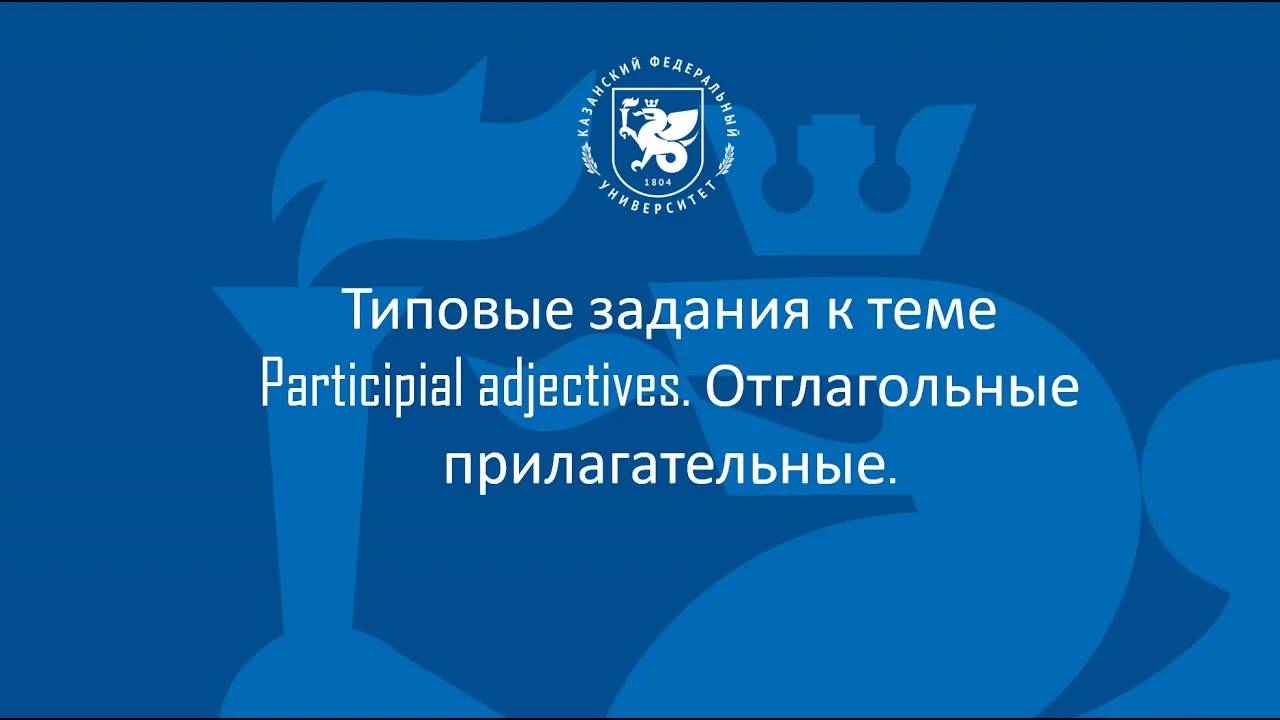 КАЗАНСКИЙ ФЕДЕРАЛЬНЫЙ УНИВЕРСИТЕТ
1804

Типовые задания к теме Participial adjectives. Отглагольные прилагательные.